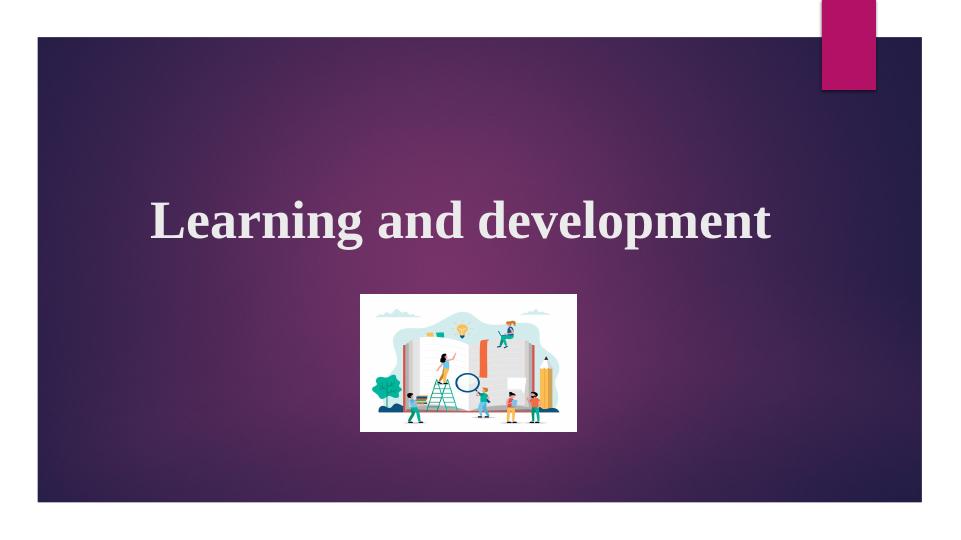 Learning and development